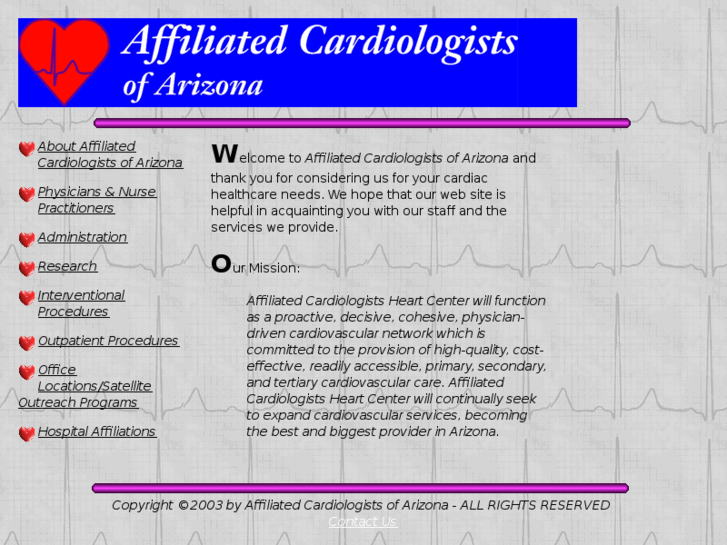 Affiliated Cardiologists of Arizona

About Affiliated Cardiologists of Arizona

Physicians & Nurse Practitioners

Administration

Research

Interventional Procedures

Outpatient Procedures

Office Locations/Satellite Outreach Programs

Hospital Affiliations

Welcome to Affiliated Cardiologists of Arizona and thank you for considering us for your cardiac healthcare needs. We hope that our web site is helpful in acquainting you with our staff and the services we provide.

Our Mission:

Affiliated Cardiologists Heart Center will function as a proactive, decisive, cohesive, physician-driven cardiovascular network which is committed to the provision of high-quality, cost-effective, readily accessible, primary, secondary, and tertiary cardiovascular care. Affiliated Cardiologists Heart Center will continually seek to expand cardiovascular services, becoming the best and biggest provider in Arizona.

Copyright ©2003 by Affiliated Cardiologists of Arizona - ALL RIGHTS RESERVED
Contact Us